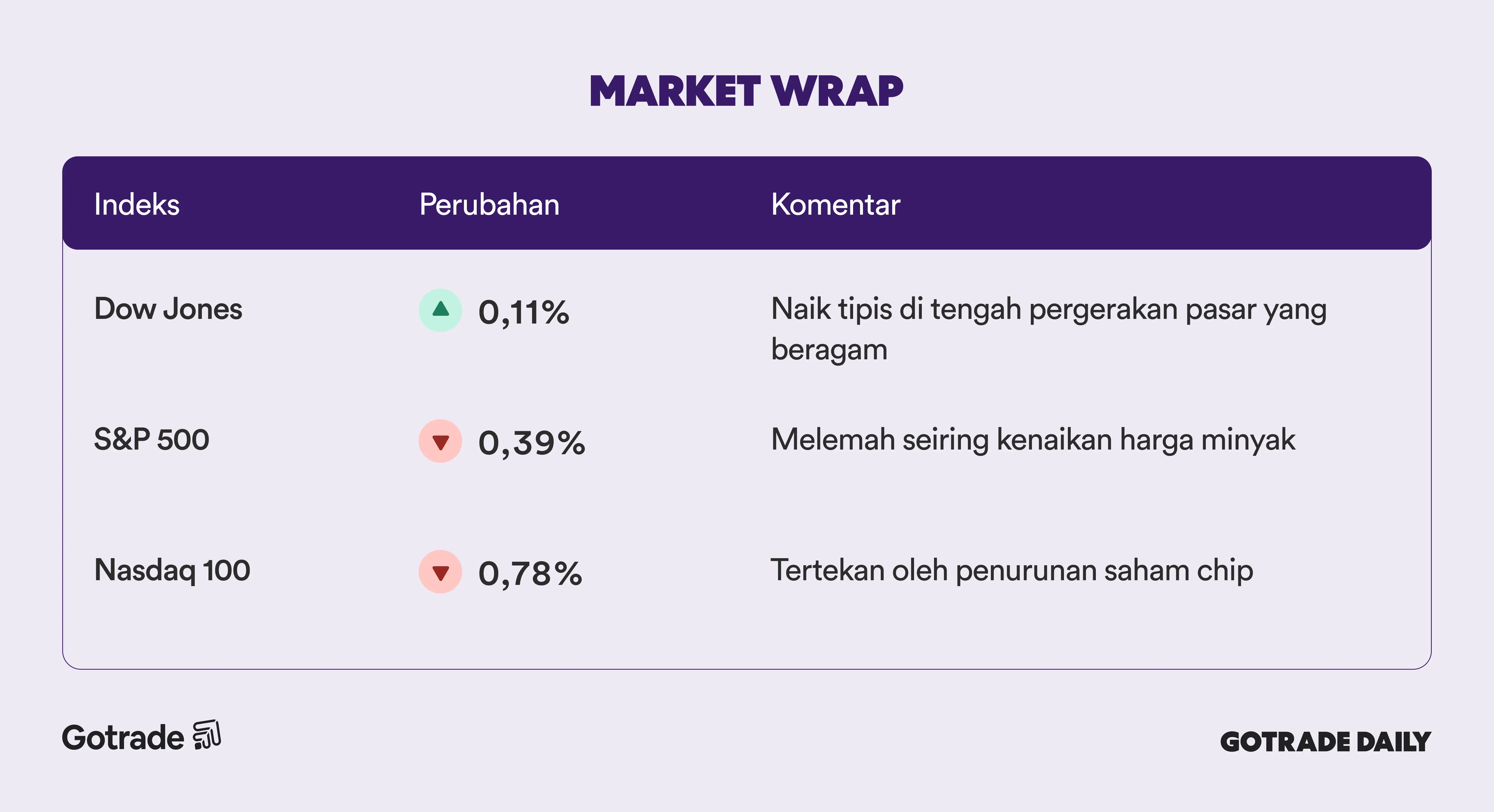 MARKET WRAP

| Indeks | Perubahan | Komentar |
|---|---|---|
| Dow Jones | 0,11% | Naik tipis di tengah pergerakan pasar yang beragam |
| S&P 500 | 0,39% | Melemah seiring kenaikan harga minyak |
| Nasdaq 100 | 0,78% | Tertekan oleh penurunan saham chip |

Gotrade

GOTRADE DAILY